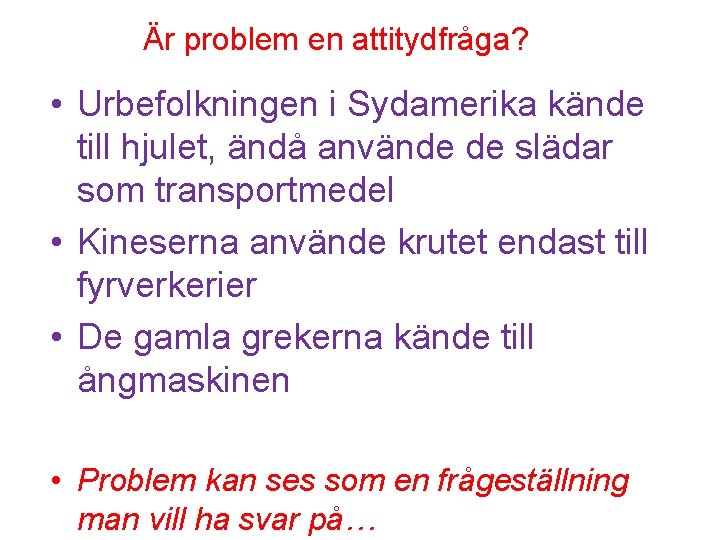 Är problem en attitydfråga?

• Urbefolkningen i Sydamerika kände till hjulet, ändå använde de slädar som transportmedel

• Kineserna använde krutet endast till fyrverkerier

• De gamla grekerna kände till ångmaskinen

• Problem kan ses som en frågeställning man vill ha svar på…